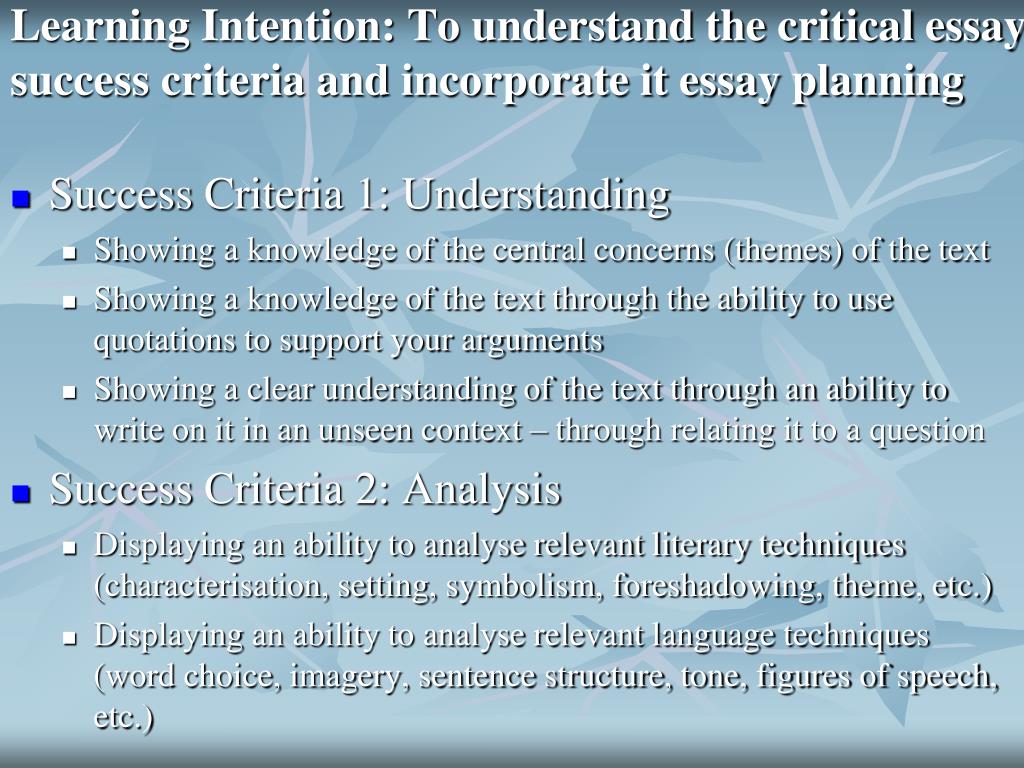 Learning Intention: To understand the critical essay success criteria and incorporate it essay planning

Success Criteria 1: Understanding
Showing a knowledge of the central concerns (themes) of the text
Showing a knowledge of the text through the ability to use quotations to support your arguments
Showing a clear understanding of the text through an ability to write on it in an unseen context – through relating it to a question

Success Criteria 2: Analysis
Displaying an ability to analyse relevant literary techniques (characterisation, setting, symbolism, foreshadowing, theme, etc.)
Displaying an ability to analyse relevant language techniques (word choice, imagery, sentence structure, tone, figures of speech, etc.)